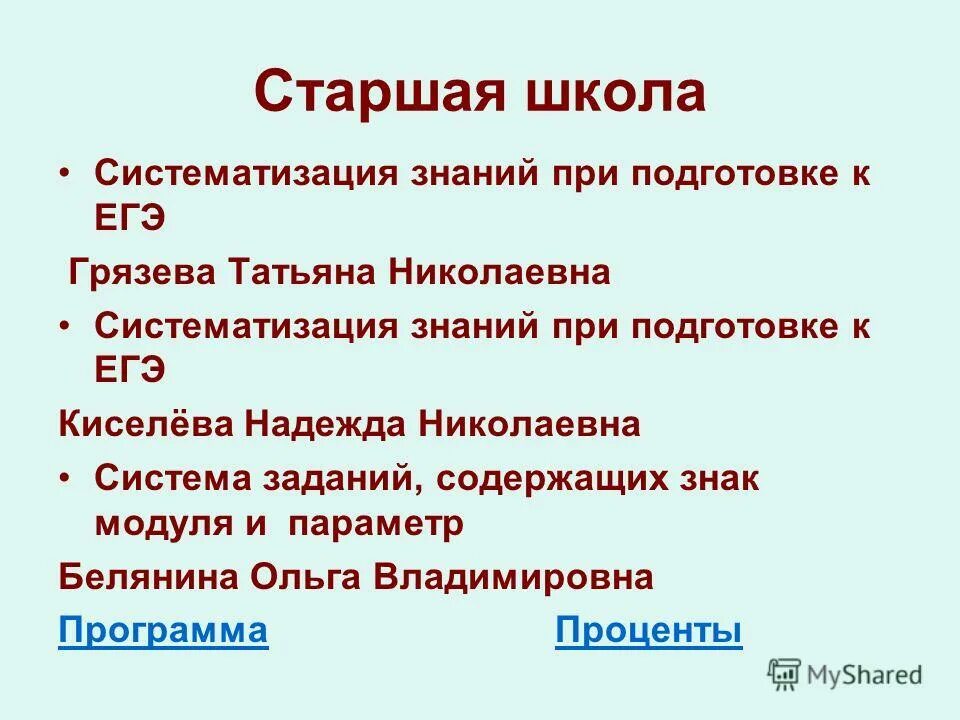 Старшая школа

• Систематизация знаний при подготовке к ЕГЭ

Грязева Татьяна Николаевна

• Систематизация знаний при подготовке к ЕГЭ

Киселёва Надежда Николаевна

• Система заданий, содержащих знак модуля и параметр

Белянина Ольга Владимировна

Программа Проценты

MyShared